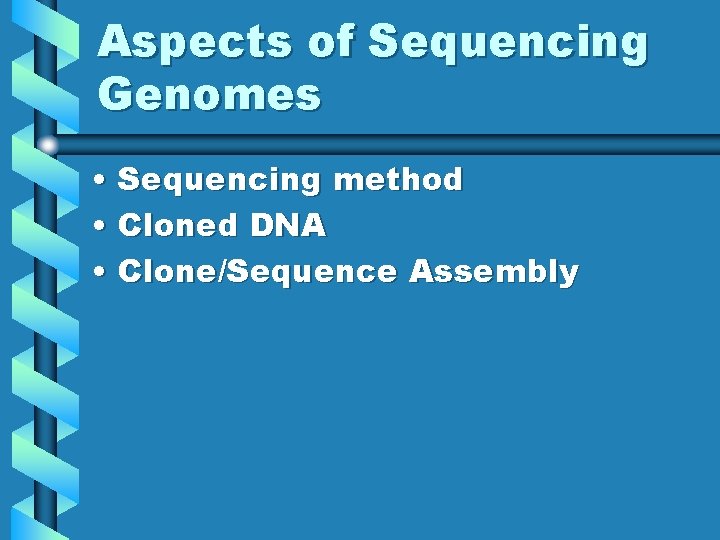 Aspects of Sequencing Genomes

• Sequencing method
• Cloned DNA
• Clone/Sequence Assembly